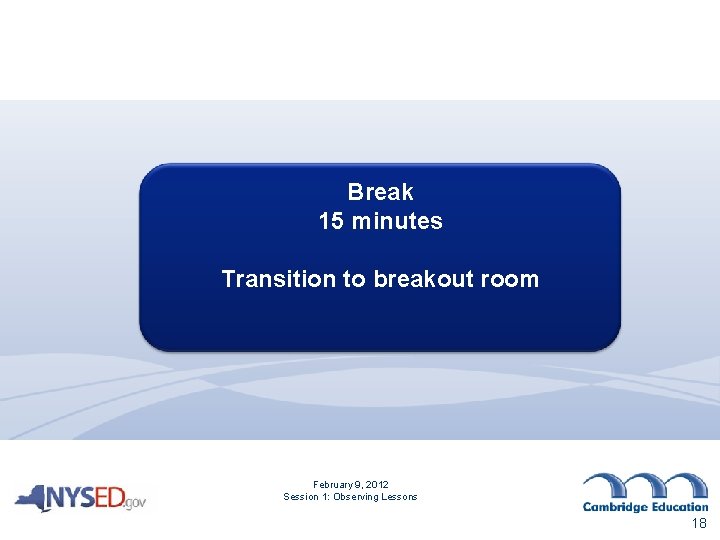 Break
15 minutes

Transition to breakout room

NYSED.gov

February 9, 2012
Session 1: Observing Lessons

Cambridge Education

18